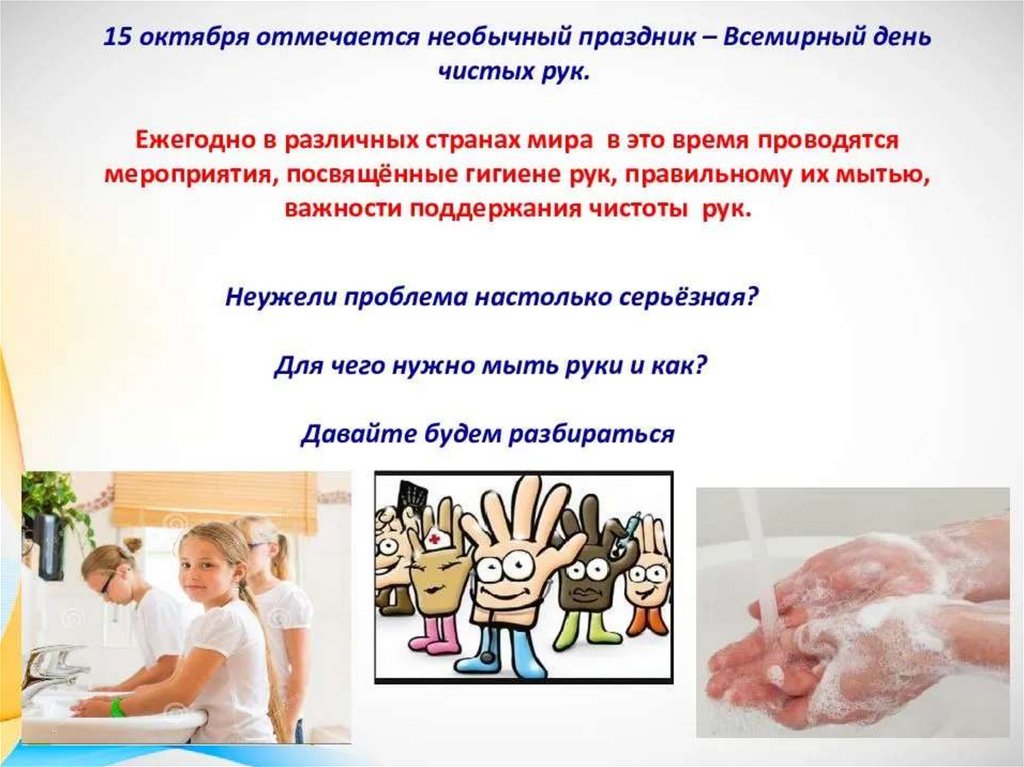 15 октября отмечается необычный праздник – Всемирный день чистых рук.

Ежегодно в различных странах мира в это время проводятся мероприятия, посвящённые гигиене рук, правильному их мытью, важности поддержания чистоты рук.

Неужели проблема настолько серьёзная?

Для чего нужно мыть руки и как?

Давайте будем разбираться